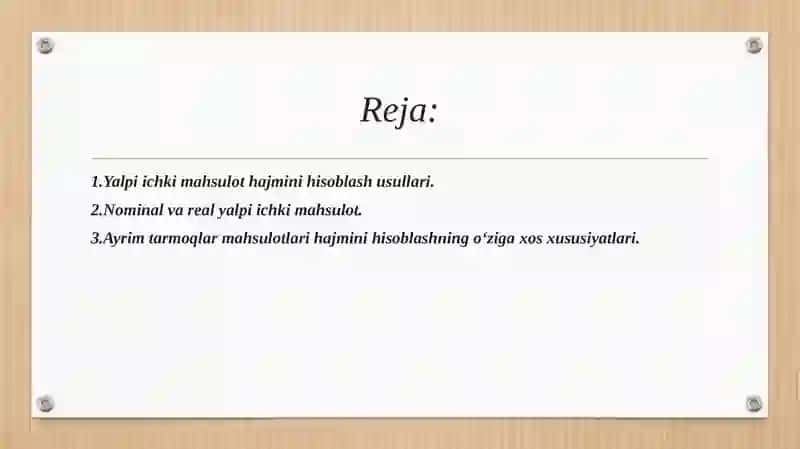 Reja:

1.Yalpi ichki mahsulot hajmini hisoblash usullari.

2.Nominal va real yalpi ichki mahsulot.

3.Ayrim tarmoqlar mahsulotlari hajmini hisoblashning o‘ziga xos xususiyatlari.